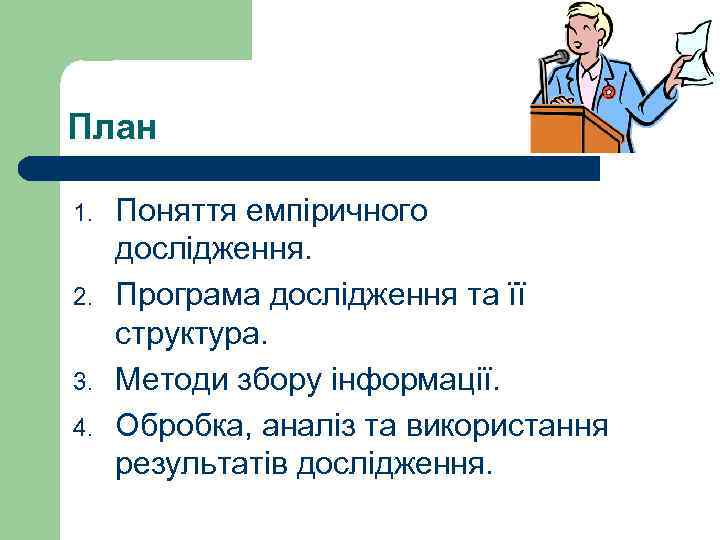 План

1. Поняття емпіричного дослідження.
2. Програма дослідження та її структура.
3. Методи збору інформації.
4. Обробка, аналіз та використання результатів дослідження.